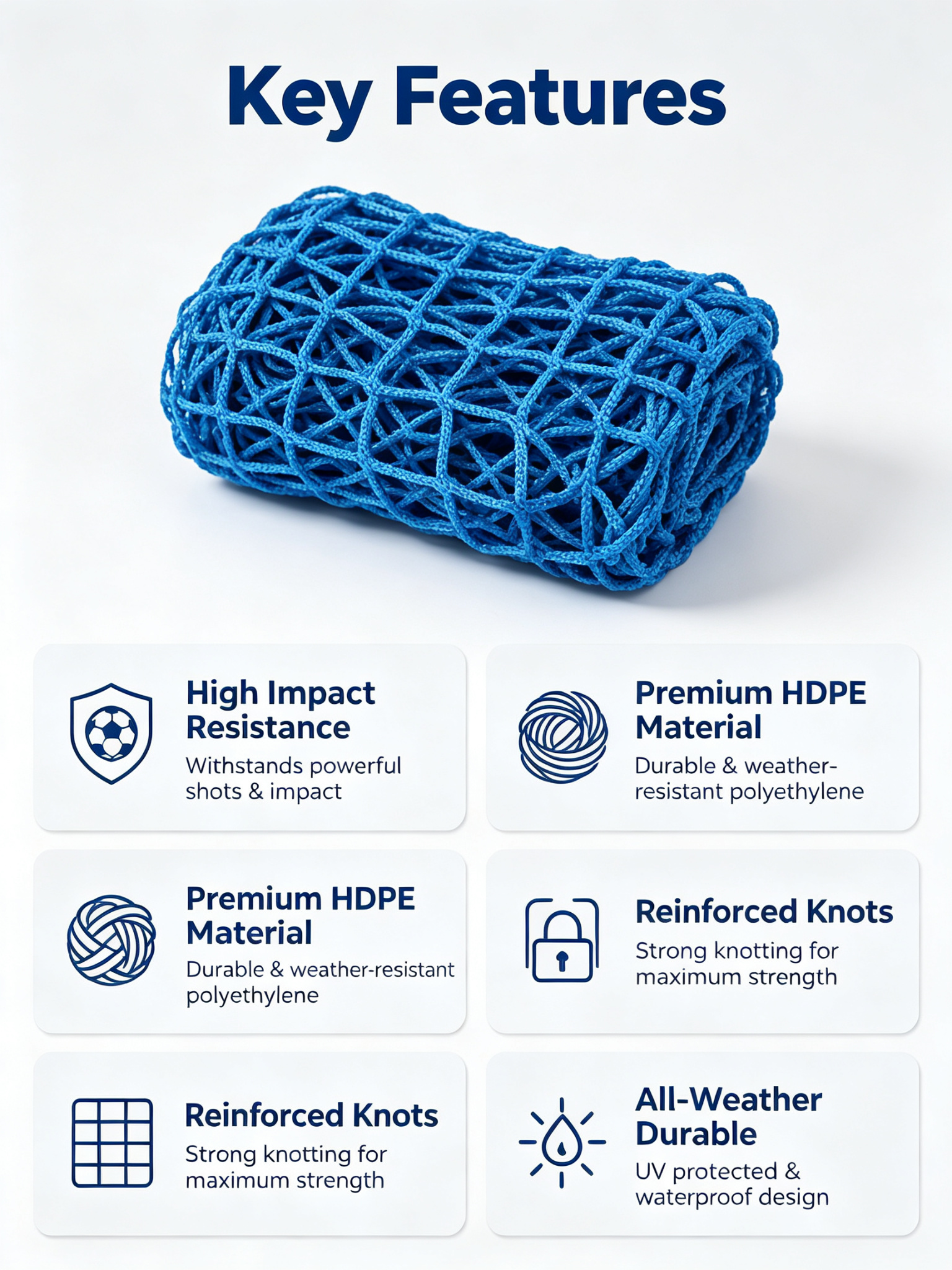 Key Features

High Impact Resistance
Withstands powerful shots & impact

Premium HDPE Material
Durable & weather-resistant polyethylene

Premium HDPE Material
Durable & weather-resistant polyethylene

Reinforced Knots
Strong knotting for maximum strength

Reinforced Knots
Strong knotting for maximum strength

All-Weather Durable
UV protected & waterproof design